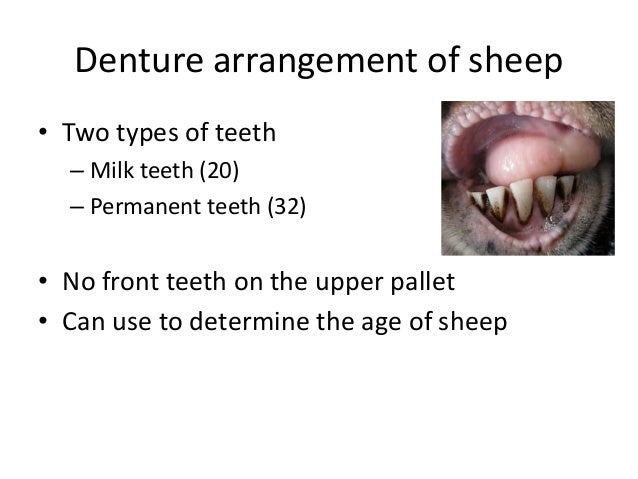 Denture arrangement of sheep

• Two types of teeth
  – Milk teeth (20)
  – Permanent teeth (32)

• No front teeth on the upper pallet
• Can use to determine the age of sheep